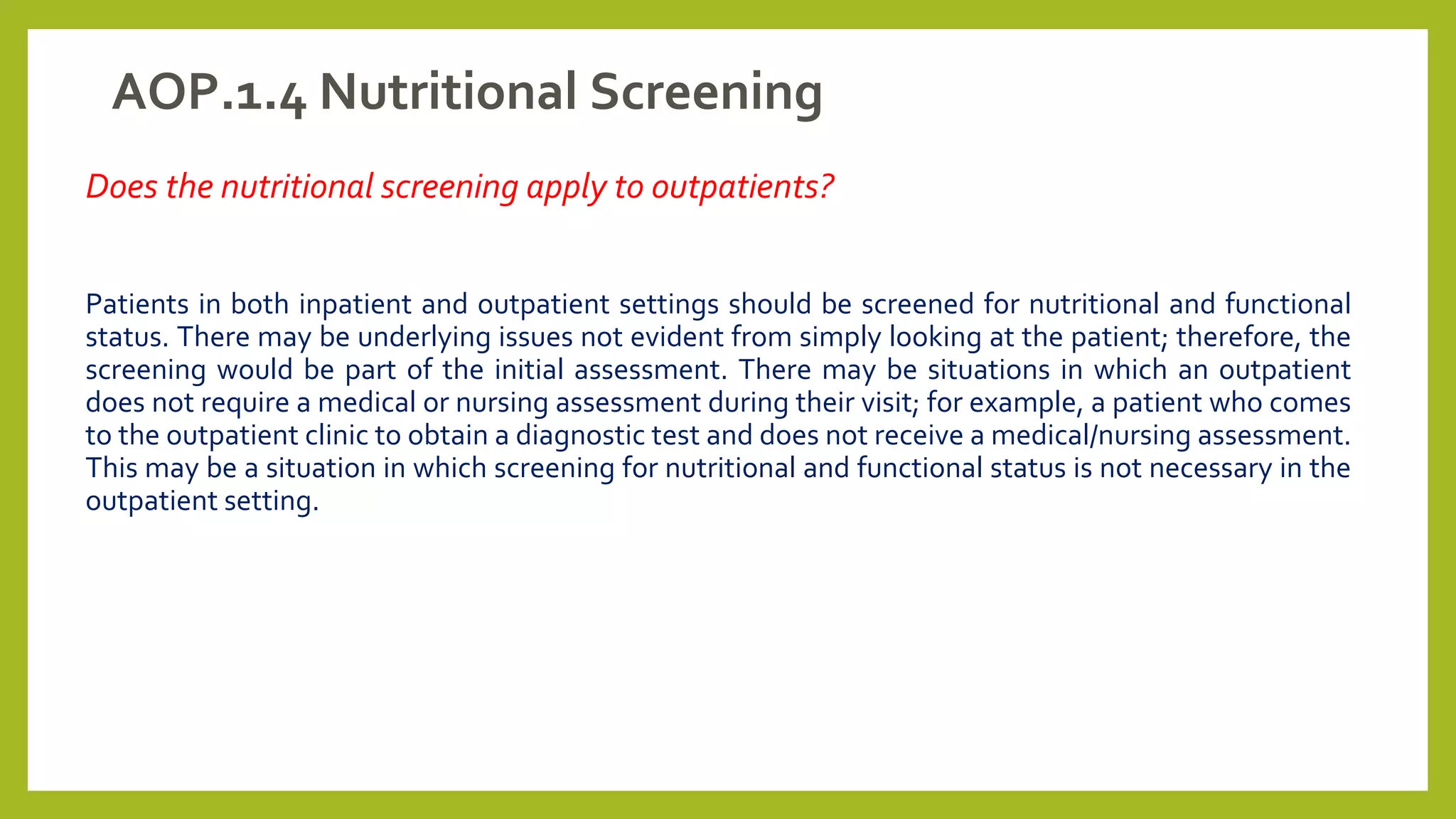 AOP.1.4 Nutritional Screening

Does the nutritional screening apply to outpatients?

Patients in both inpatient and outpatient settings should be screened for nutritional and functional status. There may be underlying issues not evident from simply looking at the patient; therefore, the screening would be part of the initial assessment. There may be situations in which an outpatient does not require a medical or nursing assessment during their visit; for example, a patient who comes to the outpatient clinic to obtain a diagnostic test and does not receive a medical/nursing assessment. This may be a situation in which screening for nutritional and functional status is not necessary in the outpatient setting.